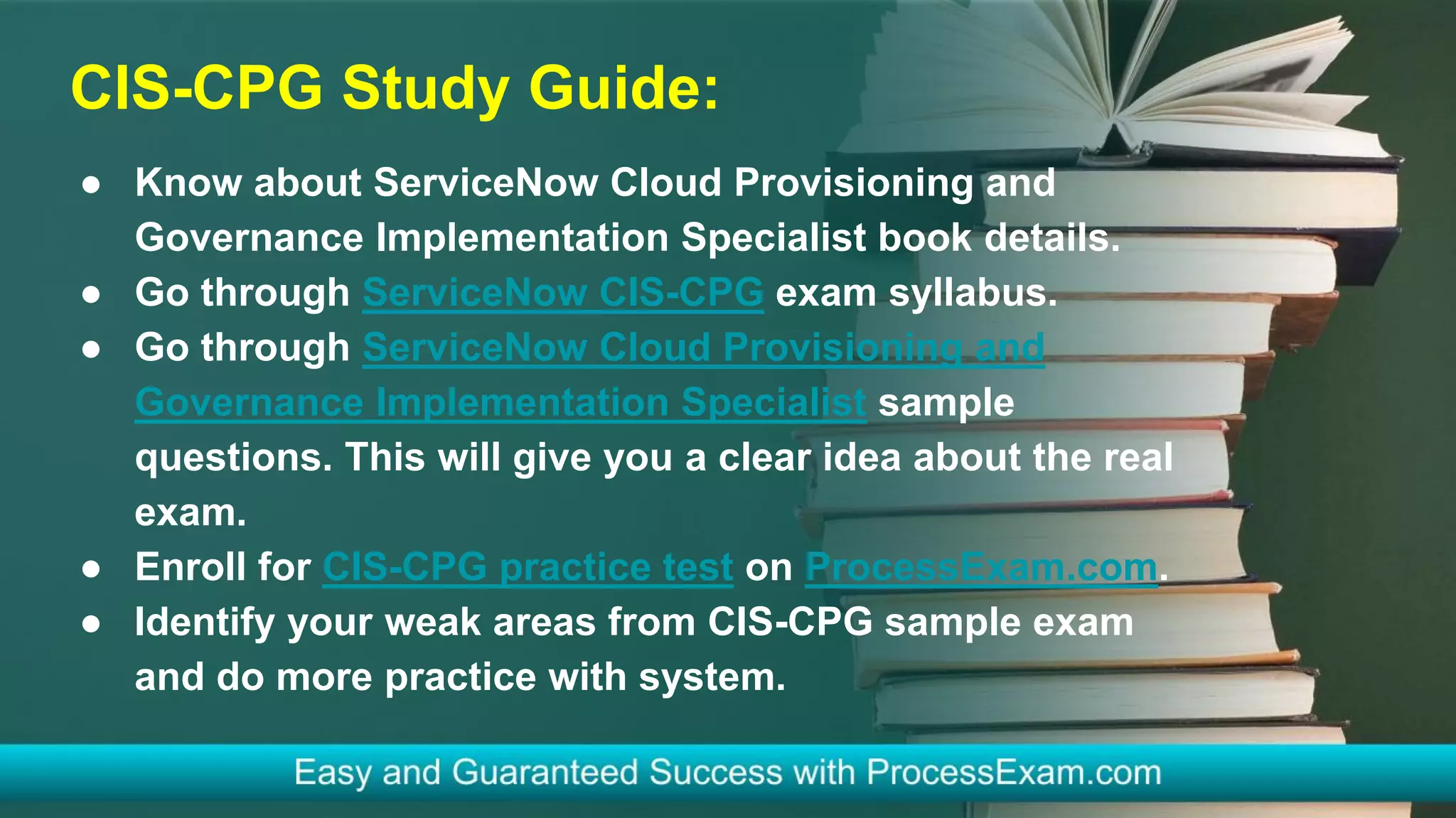 CIS-CPG Study Guide:

● Know about ServiceNow Cloud Provisioning and Governance Implementation Specialist book details.
● Go through ServiceNow CIS-CPG exam syllabus.
● Go through ServiceNow Cloud Provisioning and Governance Implementation Specialist sample questions. This will give you a clear idea about the real exam.
● Enroll for CIS-CPG practice test on ProcessExam.com.
● Identify your weak areas from CIS-CPG sample exam and do more practice with system.

Easy and Guaranteed Success with ProcessExam.com